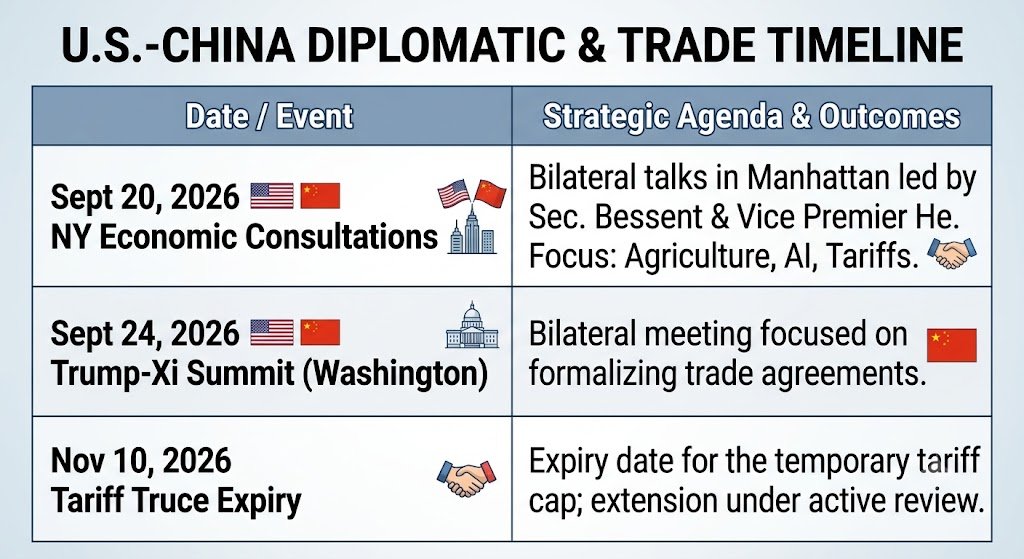 U.S.-CHINA DIPLOMATIC & TRADE TIMELINE

| Date / Event | Strategic Agenda & Outcomes |
|---|---|
| Sept 20, 2026 NY Economic Consultations | Bilateral talks in Manhattan led by Sec. Bessent & Vice Premier He. Focus: Agriculture, AI, Tariffs. |
| Sept 24, 2026 Trump-Xi Summit (Washington) | Bilateral meeting focused on formalizing trade agreements. |
| Nov 10, 2026 Tariff Truce Expiry | Expiry date for the temporary tariff cap; extension under active review. |